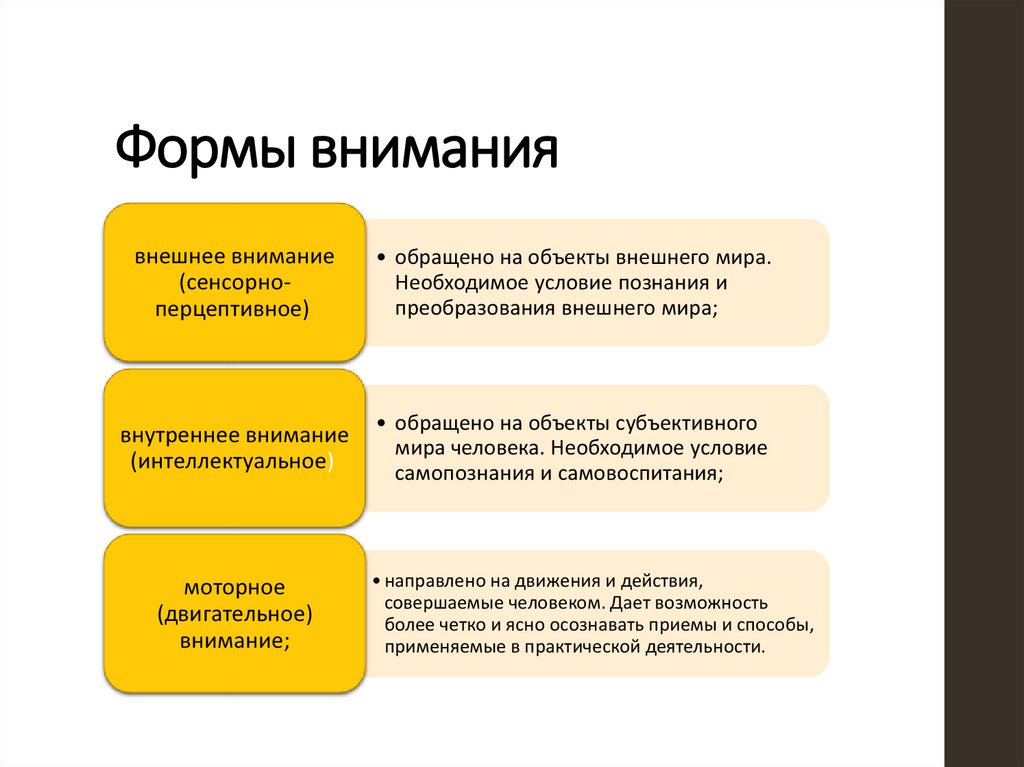 Формы внимания

внешнее внимание (сенсорно-перцептивное)

• обращено на объекты внешнего мира. Необходимое условие познания и преобразования внешнего мира;

внутреннее внимание (интеллектуальное)

• обращено на объекты субъективного мира человека. Необходимое условие самопознания и самовоспитания;

моторное (двигательное) внимание;

• направлено на движения и действия, совершаемые человеком. Дает возможность более четко и ясно осознавать приемы и способы, применяемые в практической деятельности.